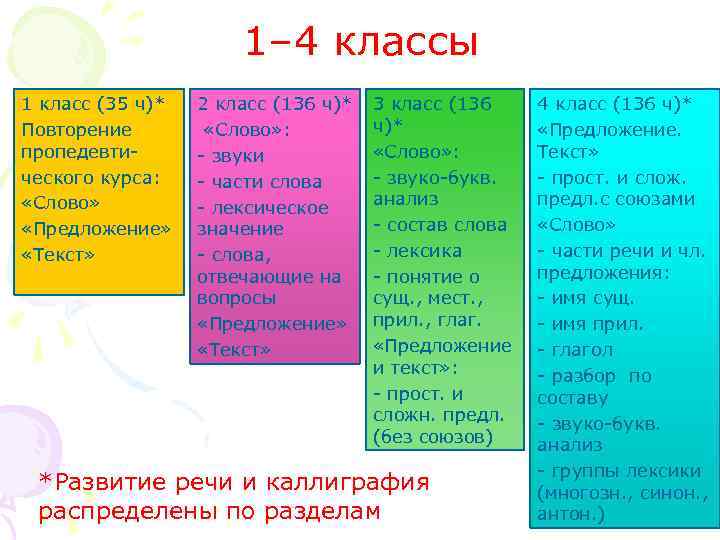 1–4 классы

1 класс (35 ч)*
Повторение пропедевтического курса:
«Слово»
«Предложение»
«Текст»

2 класс (136 ч)*
«Слово»:
- звуки
- части слова
- лексическое значение
- слова, отвечающие на вопросы
«Предложение»
«Текст»

3 класс (136 ч)*
«Слово»:
- звуко-букв. анализ
- состав слова
- лексика
- понятие о сущ., мест., прил., глаг.
«Предложение и текст»:
- прост. и сложн. предл. (без союзов)

4 класс (136 ч)*
«Предложение. Текст»
- прост. и слож. предл.с союзами
«Слово»
- части речи и чл. предложения:
- имя сущ.
- имя прил.
- глагол
- разбор по составу
- звуко-букв. анализ
- группы лексики (многозн., синон., антон.)

*Развитие речи и каллиграфия распределены по разделам